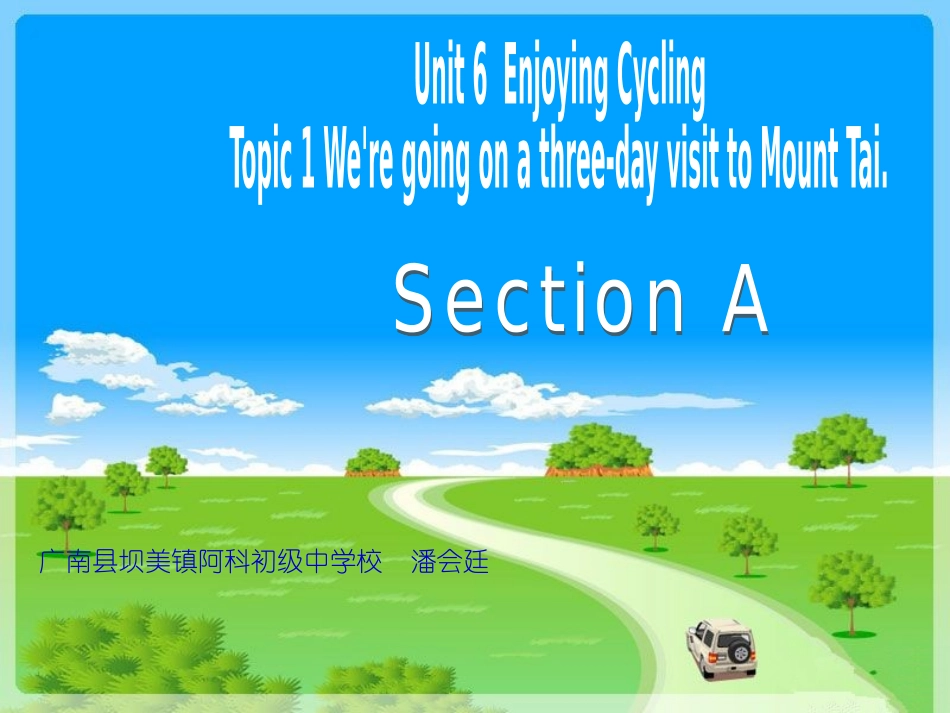 Unit 6 Enjoying Cycling
Topic 1 We're going on a three-day visit to Mount Tai.

Section A

广南县坝美镇阿科初级中学校 潘会廷